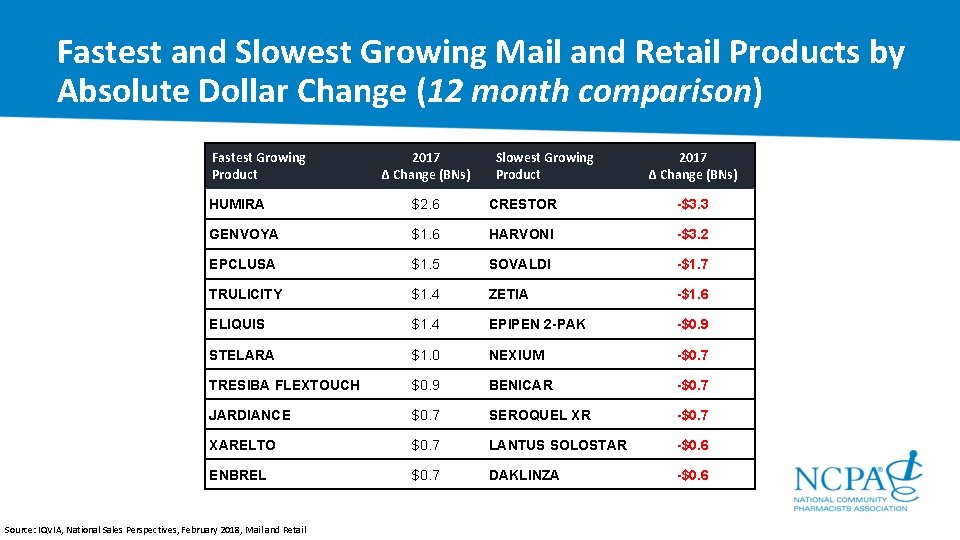 Fastest and Slowest Growing Mail and Retail Products by Absolute Dollar Change (12 month comparison)

| Fastest Growing Product | 2017 Δ Change (BNs) | Slowest Growing Product | 2017 Δ Change (BNs) |
|---|---|---|---|
| HUMIRA | $2.6 | CRESTOR | -$3.3 |
| GENVOYA | $1.6 | HARVONI | -$3.2 |
| EPCLUSA | $1.5 | SOVALDI | -$1.7 |
| TRULICITY | $1.4 | ZETIA | -$1.6 |
| ELIQUIS | $1.4 | EPIPEN 2-PAK | -$0.9 |
| STELARA | $1.0 | NEXIUM | -$0.7 |
| TRESIBA FLEXTOUCH | $0.9 | BENICAR | -$0.7 |
| JARDIANCE | $0.7 | SEROQUEL XR | -$0.7 |
| XARELTO | $0.7 | LANTUS SOLOSTAR | -$0.6 |
| ENBREL | $0.7 | DAKLINZA | -$0.6 |

NCPA®
NATIONAL COMMUNITY PHARMACISTS ASSOCIATION

Source: IQVIA, National Sales Perspectives, February 2018, Mail and Retail